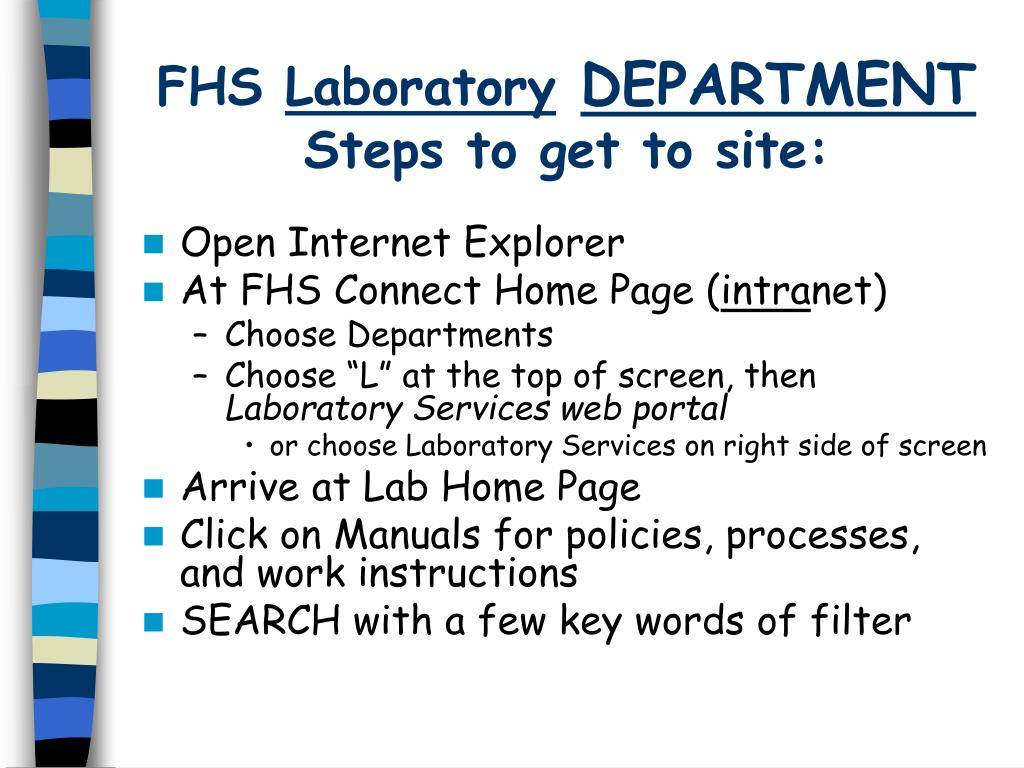 FHS Laboratory DEPARTMENT
Steps to get to site:

- Open Internet Explorer
- At FHS Connect Home Page (intranet)
  – Choose Departments
  – Choose “L” at the top of screen, then Laboratory Services web portal
    • or choose Laboratory Services on right side of screen
- Arrive at Lab Home Page
- Click on Manuals for policies, processes, and work instructions
- SEARCH with a few key words of filter